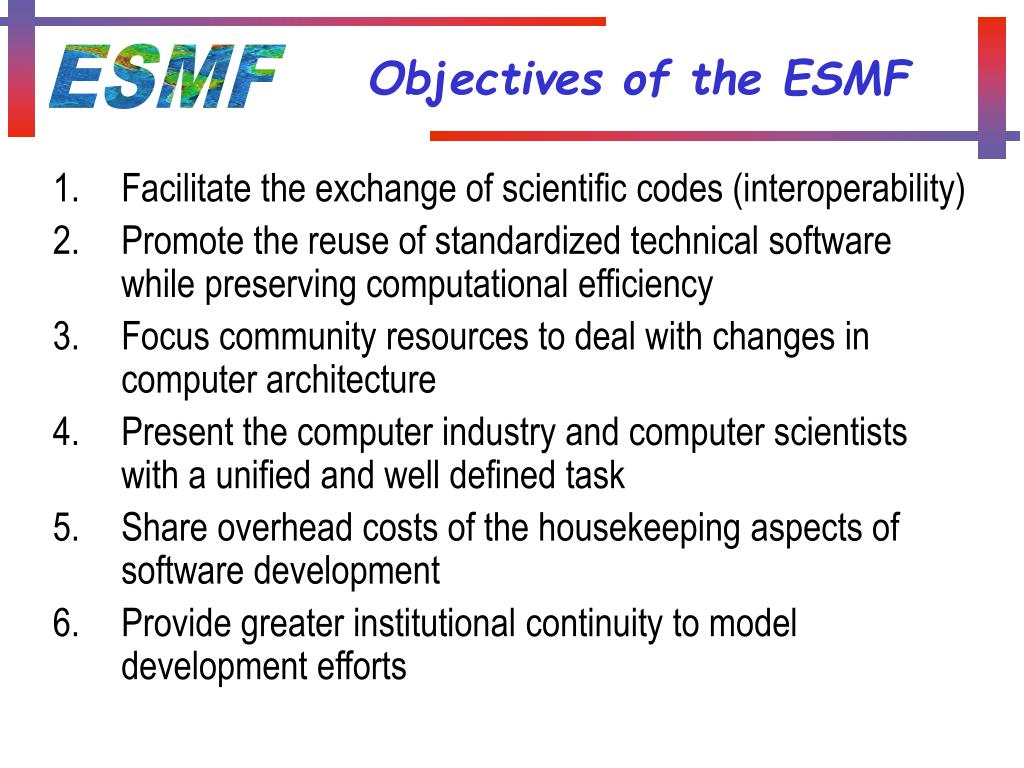 ESMF

Objectives of the ESMF

1. Facilitate the exchange of scientific codes (interoperability)
2. Promote the reuse of standardized technical software while preserving computational efficiency
3. Focus community resources to deal with changes in computer architecture
4. Present the computer industry and computer scientists with a unified and well defined task
5. Share overhead costs of the housekeeping aspects of software development
6. Provide greater institutional continuity to model development efforts